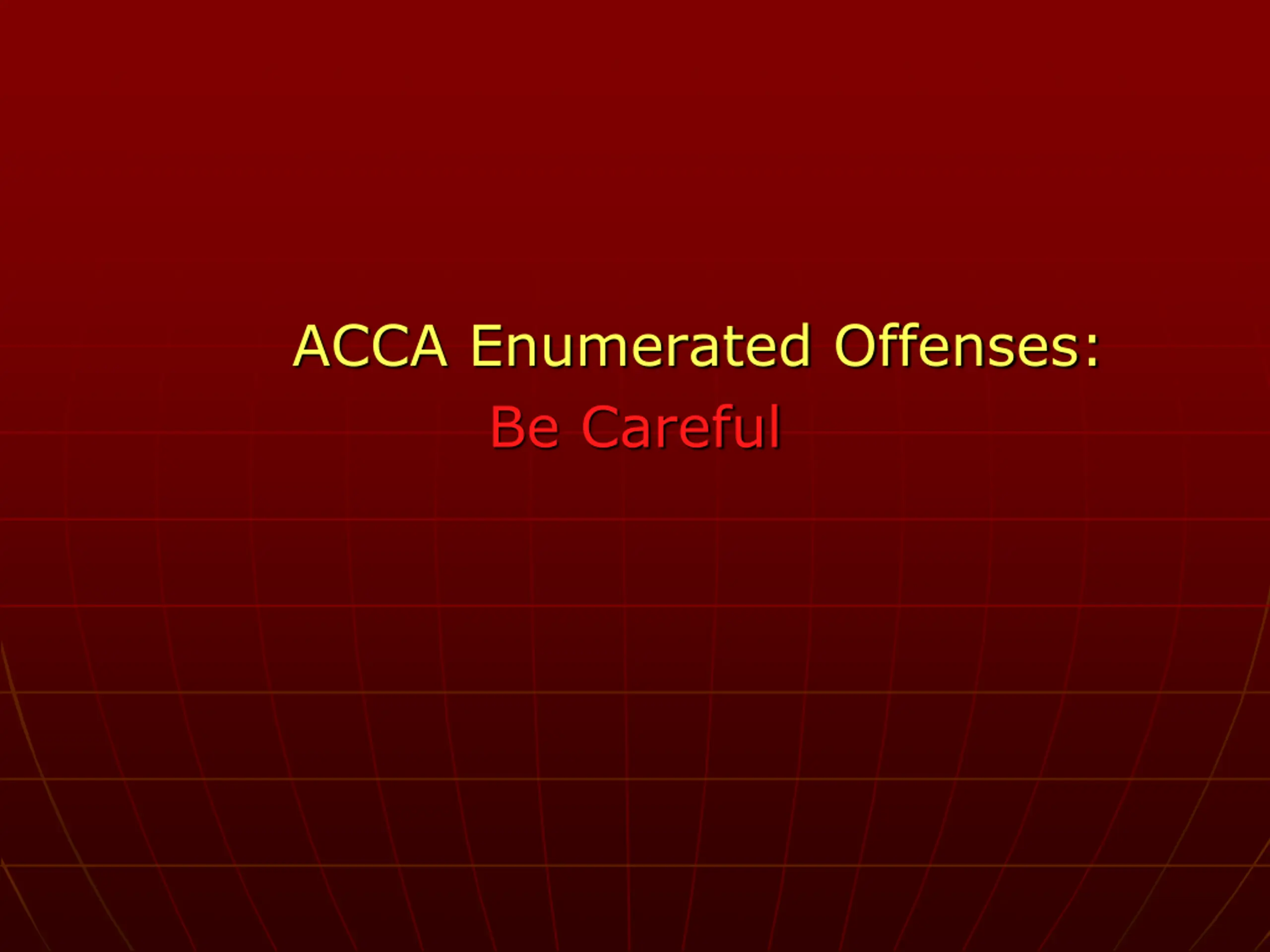 ACCA Enumerated Offenses:
Be Careful